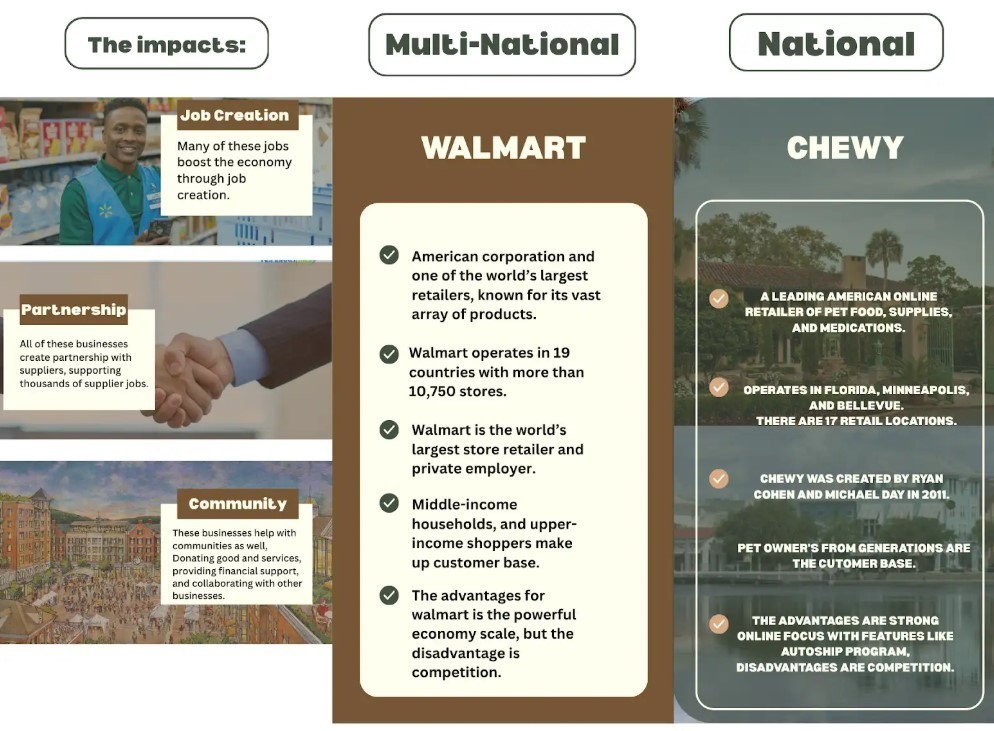 The impacts:

Job Creation

Many of these jobs boost the economy through job creation.

Partnership

All of these businesses create partnership with suppliers, supporting thousands of supplier jobs.

Community

These businesses help with communities as well, Donating good and services, providing financial support, and collaborating with other businesses.

Multi-National

WALMART

American corporation and one of the world's largest retailers, known for its vast array of products.

Walmart operates in 19 countries with more than 10,750 stores.

Walmart is the world's largest store retailer and private employer.

Middle-income households, and upper-income shoppers make up customer base.

The advantages for walmart is the powerful economy scale, but the disadvantage is competition.

National

CHEWY

A LEADING AMERICAN ONLINE RETAILER OF PET FOOD, SUPPLIES, AND MEDICATIONS.

OPERATES IN FLORIDA, MINNEAPOLIS, AND BELLEVUE. THERE ARE 17 RETAIL LOCATIONS.

CHEWY WAS CREATED BY RYAN COHEN AND MICHAEL DAY IN 2011.

PET OWNER'S FROM GENERATIONS ARE THE CUTOMER BASE.

THE ADVANTAGES ARE STRONG ONLINE FOCUS WITH FEATURES LIKE AUTOSHIP PROGRAM, DISADVANTAGES ARE COMPETITION.